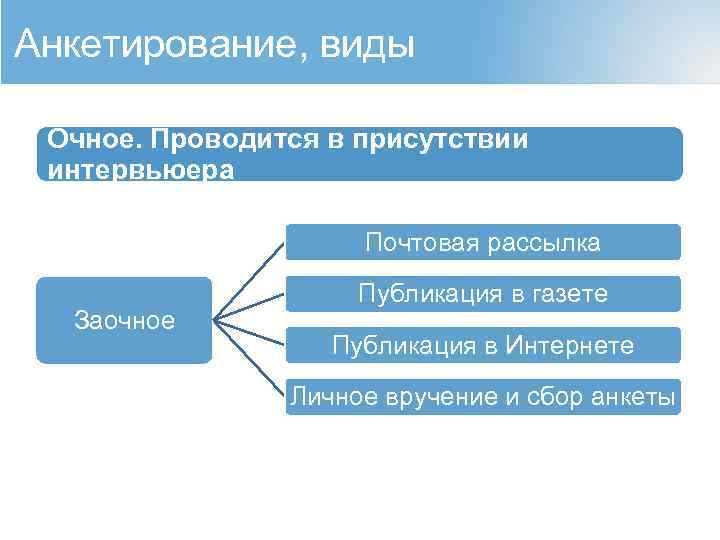 Анкетирование, виды

Очное. Проводится в присутствии интервьюера

Заочное

Почтовая рассылка

Публикация в газете

Публикация в Интернете

Личное вручение и сбор анкеты